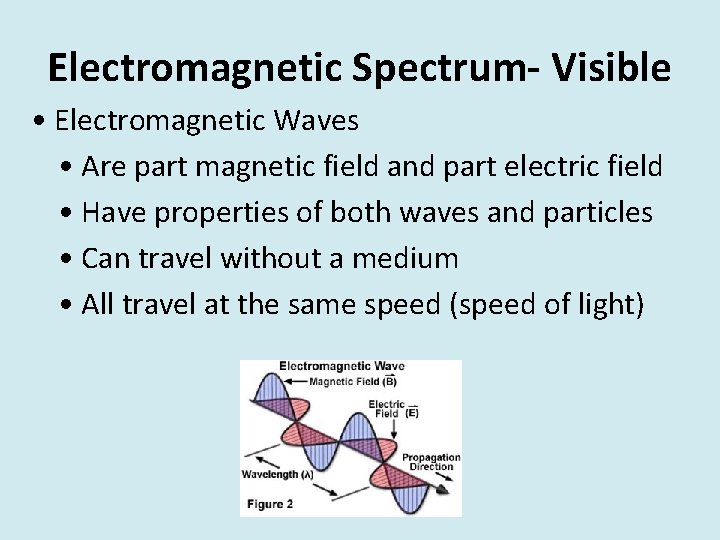 Electromagnetic Spectrum- Visible

• Electromagnetic Waves
 • Are part magnetic field and part electric field
 • Have properties of both waves and particles
 • Can travel without a medium
 • All travel at the same speed (speed of light)

Electromagnetic Wave
Magnetic Field ($\vec{B}$)
Electric Field ($\vec{E}$)
Propagation Direction
Wavelength ($\lambda$)
Figure 2